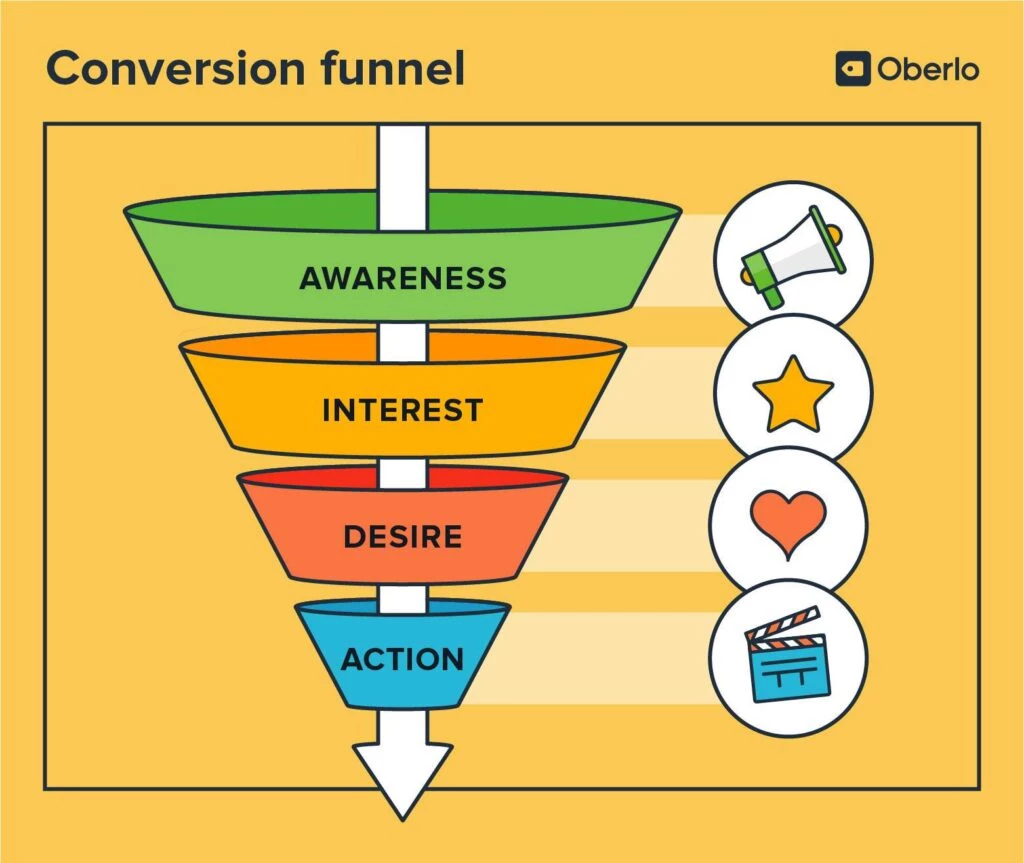 Conversion funnel

Oberlo

AWARENESS

INTEREST

DESIRE

ACTION